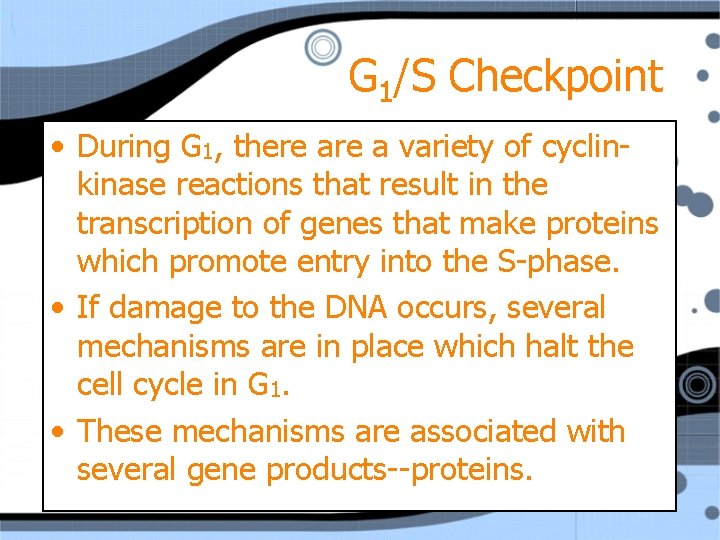 $G_1$/S Checkpoint

• During $G_1$, there are a variety of cyclin-kinase reactions that result in the transcription of genes that make proteins which promote entry into the S-phase.

• If damage to the DNA occurs, several mechanisms are in place which halt the cell cycle in $G_1$.

• These mechanisms are associated with several gene products--proteins.